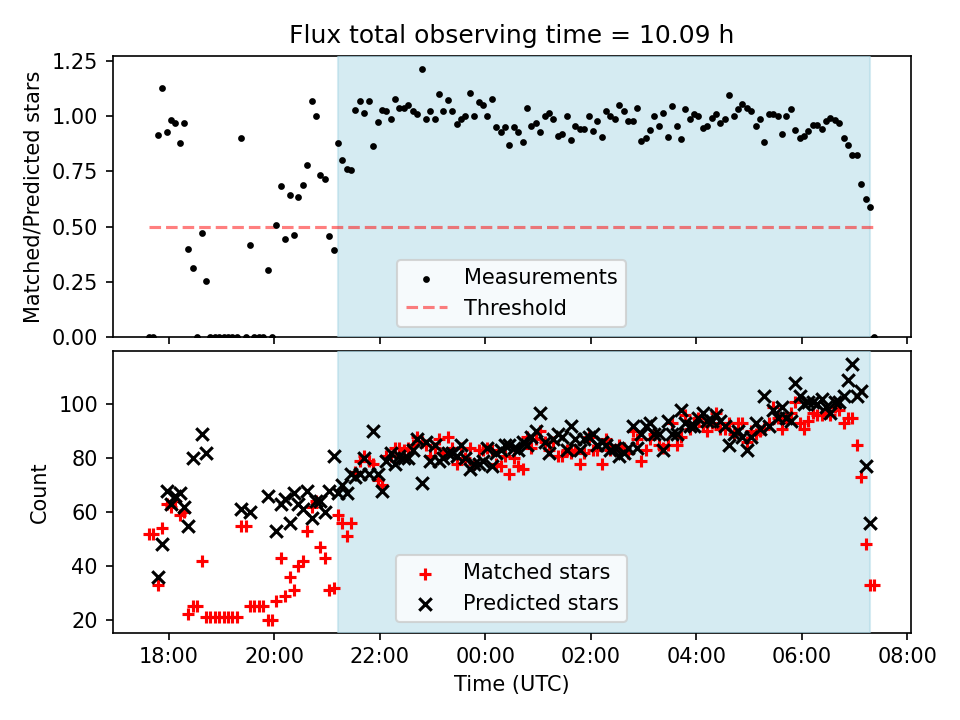 Flux total observing time = 10.09 h

Matched/Predicted stars

1.25
1.00
0.75
0.50
0.25
0.00

Measurements
Threshold

Count

100
80
60
40
20

Matched stars
Predicted stars

18:00
20:00
22:00
00:00
02:00
04:00
06:00
08:00

Time (UTC)